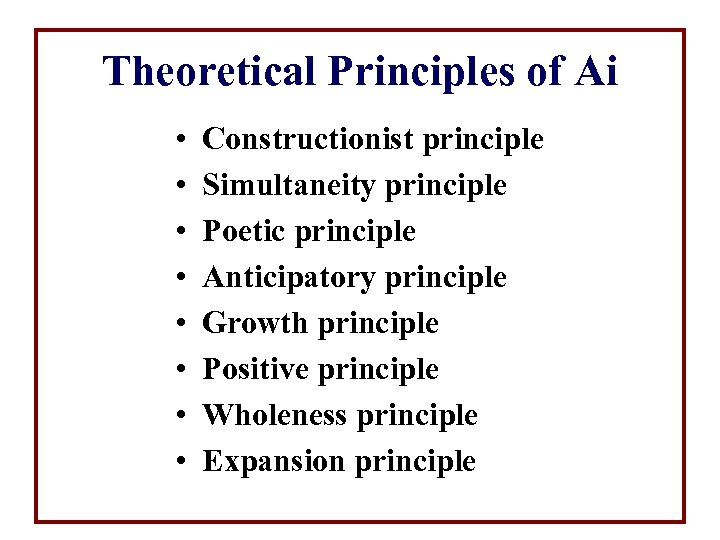 Theoretical Principles of Ai

• Constructionist principle
• Simultaneity principle
• Poetic principle
• Anticipatory principle
• Growth principle
• Positive principle
• Wholeness principle
• Expansion principle